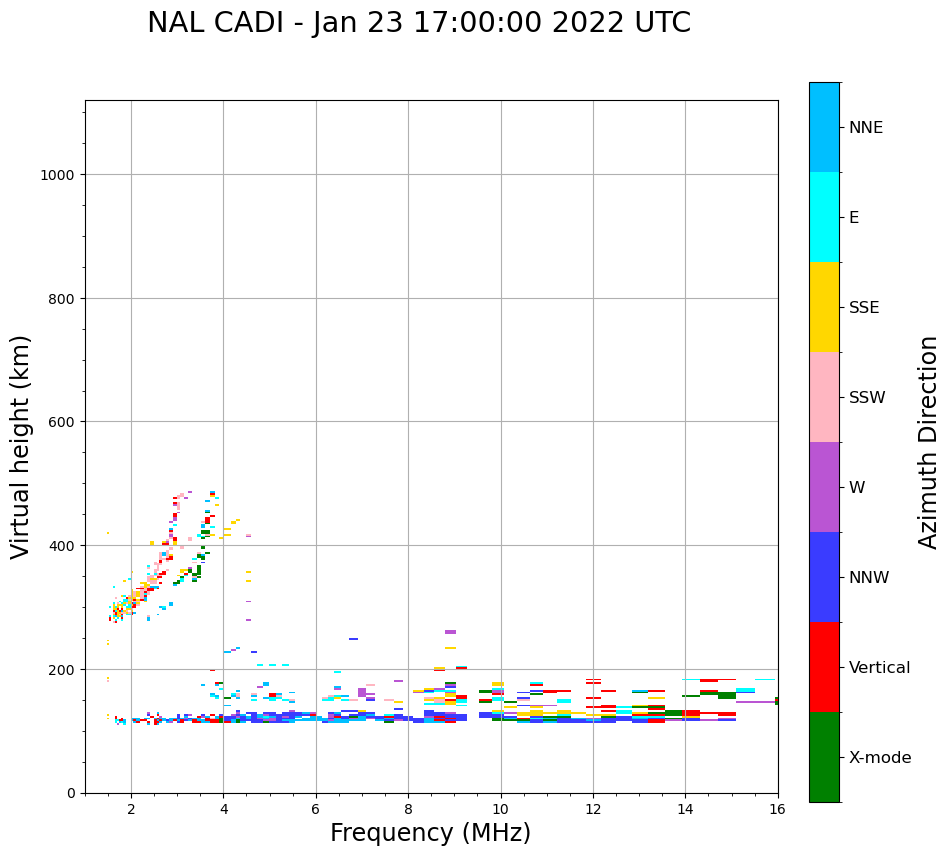 NAL CADI - Jan 23 17:00:00 2022 UTC

Virtual height (km)

1000
800
600
400
200
0

2
4
6
8
10
12
14
16

Frequency (MHz)

NNE
E
SSE
SSW
W
NNW
Vertical
X-mode

Azimuth Direction